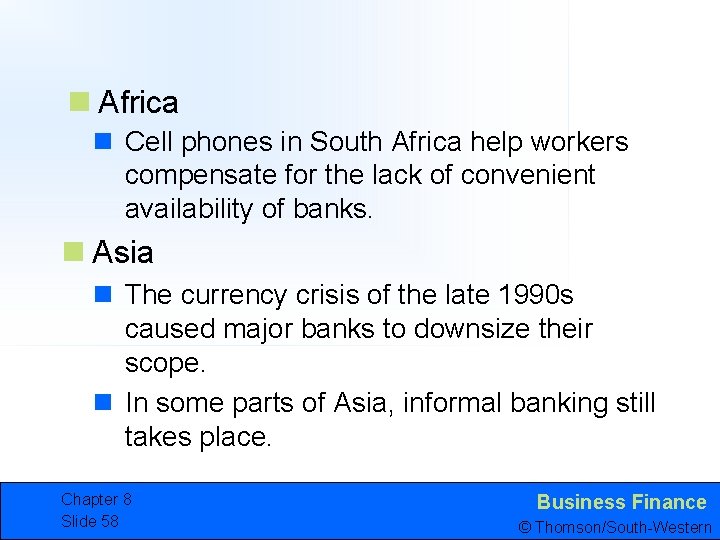 Africa

Cell phones in South Africa help workers compensate for the lack of convenient availability of banks.

Asia

The currency crisis of the late 1990s caused major banks to downsize their scope.

In some parts of Asia, informal banking still takes place.

Chapter 8
Slide 58

Business Finance
© Thomson/South-Western